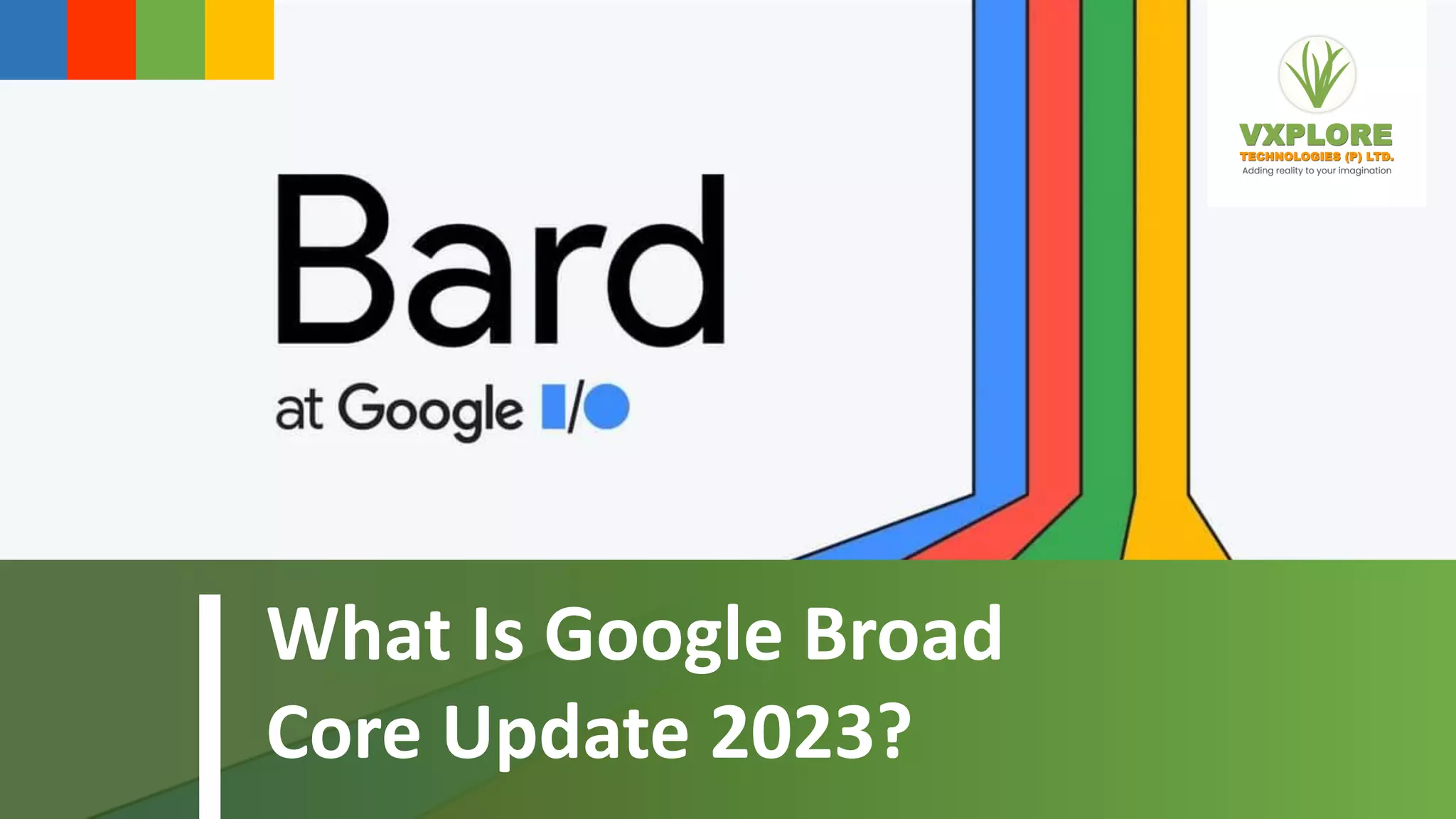 VXPLORE
TECHNOLOGIES (P) LTD.
Adding reality to your imagination

Bard
at Google I/O

What Is Google Broad Core Update 2023?